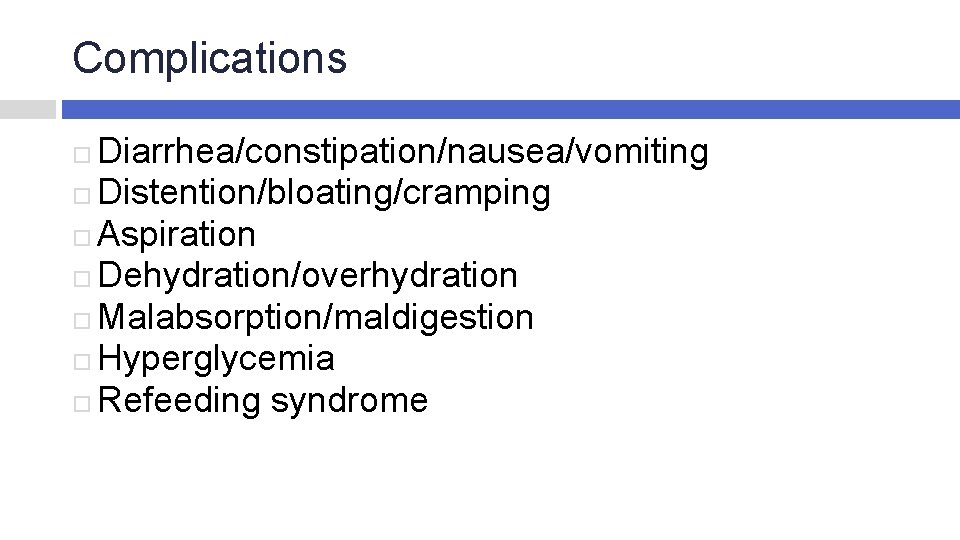 Complications

Diarrhea/constipation/nausea/vomiting
Distention/bloating/cramping
Aspiration
Dehydration/overhydration
Malabsorption/maldigestion
Hyperglycemia
Refeeding syndrome